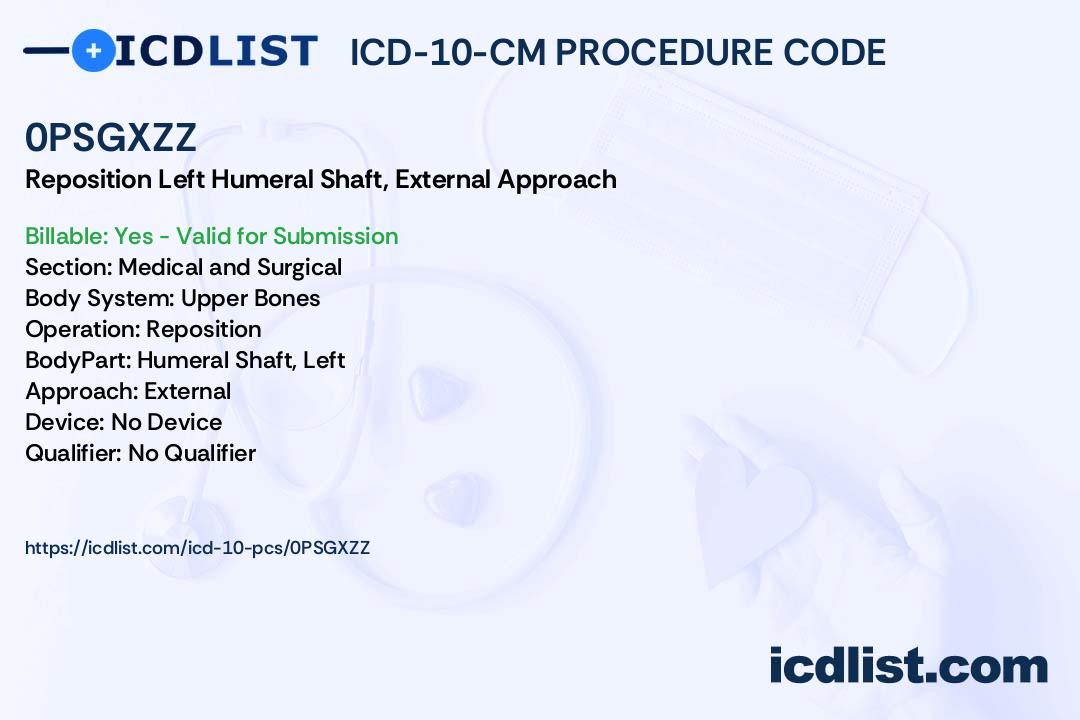 ICDLIST ICD-10-CM PROCEDURE CODE

0PSGXZZ

Reposition Left Humeral Shaft, External Approach

Billable: Yes - Valid for Submission
Section: Medical and Surgical
Body System: Upper Bones
Operation: Reposition
BodyPart: Humeral Shaft, Left
Approach: External
Device: No Device
Qualifier: No Qualifier

https://icdlist.com/icd-10-pcs/0PSGXZZ

icdlist.com